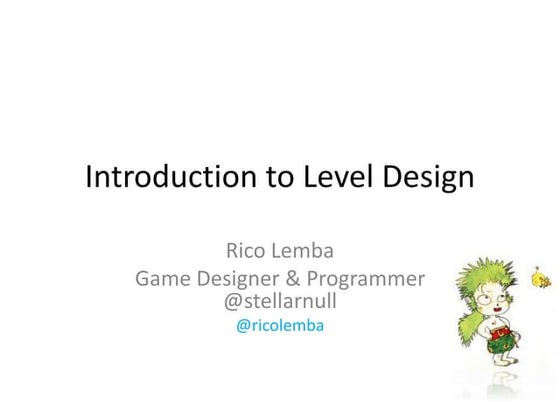 Introduction to Level Design

Rico Lemba
Game Designer & Programmer
@stellarnull
@ricolemba